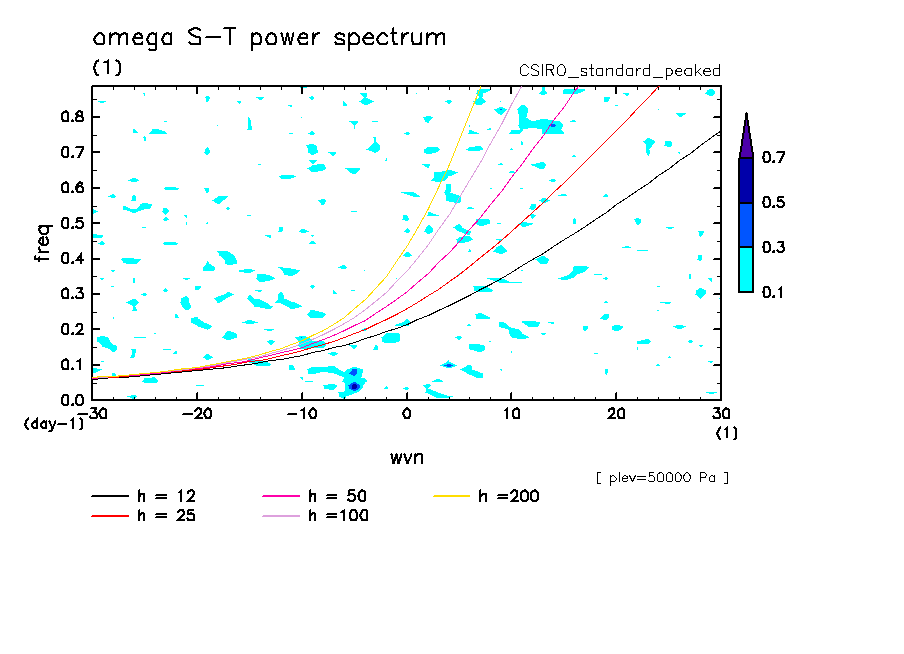 omega S−T power spectrum
(1)
CSIRO_standard_peaked

freq
0.8
0.7
0.6
0.5
0.4
0.3
0.2
0.1
0.0
(day−1)
−30
−20
−10
0
10
20
30
(1)
wvn

0.7
0.5
0.3
0.1

[ plev=50000 Pa ]

h = 12
h = 25
h = 50
h =100
h =200